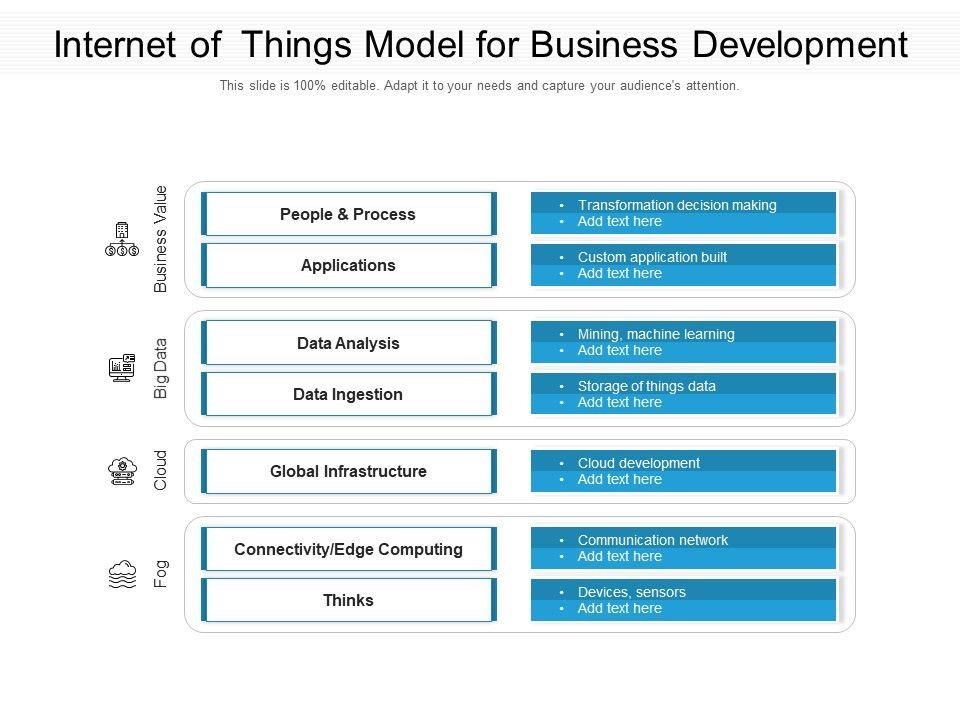 Internet of Things Model for Business Development

This slide is 100% editable. Adapt it to your needs and capture your audience's attention.

Business Value

People & Process

- Transformation decision making
- Add text here

Applications

- Custom application built
- Add text here

Big Data

Data Analysis

- Mining, machine learning
- Add text here

Data Ingestion

- Storage of things data
- Add text here

Cloud

Global Infrastructure

- Cloud development
- Add text here

Fog

Connectivity/Edge Computing

- Communication network
- Add text here

Thinks

- Devices, sensors
- Add text here